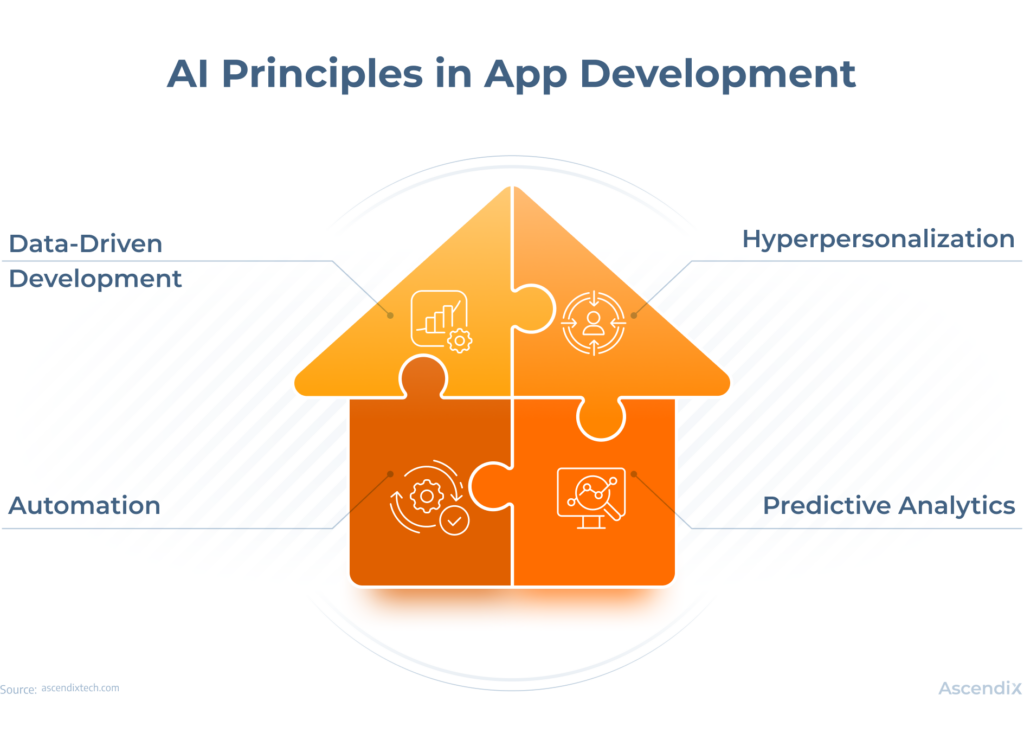 AI Principles in App Development

Data-Driven Development

Hyperpersonalization

Automation

Predictive Analytics

Source: ascendixtech.com

Ascendix